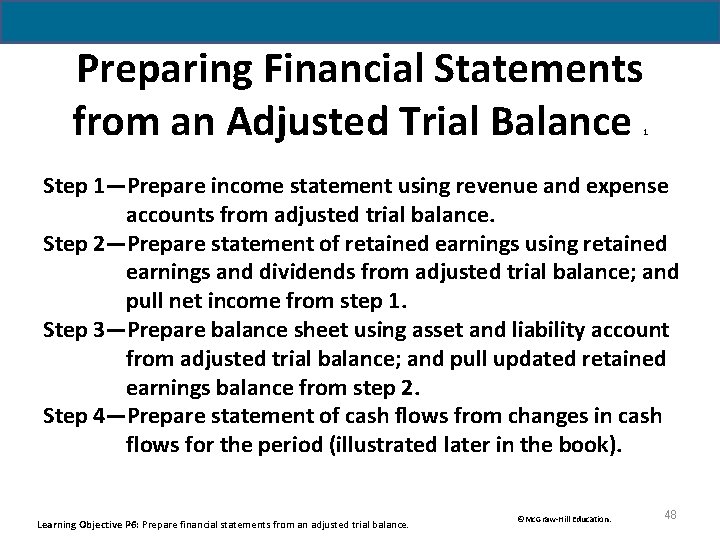 Preparing Financial Statements from an Adjusted Trial Balance 1

Step 1—Prepare income statement using revenue and expense accounts from adjusted trial balance.

Step 2—Prepare statement of retained earnings using retained earnings and dividends from adjusted trial balance; and pull net income from step 1.

Step 3—Prepare balance sheet using asset and liability account from adjusted trial balance; and pull updated retained earnings balance from step 2.

Step 4—Prepare statement of cash flows from changes in cash flows for the period (illustrated later in the book).

Learning Objective P6: Prepare financial statements from an adjusted trial balance.

©McGraw-Hill Education.

48